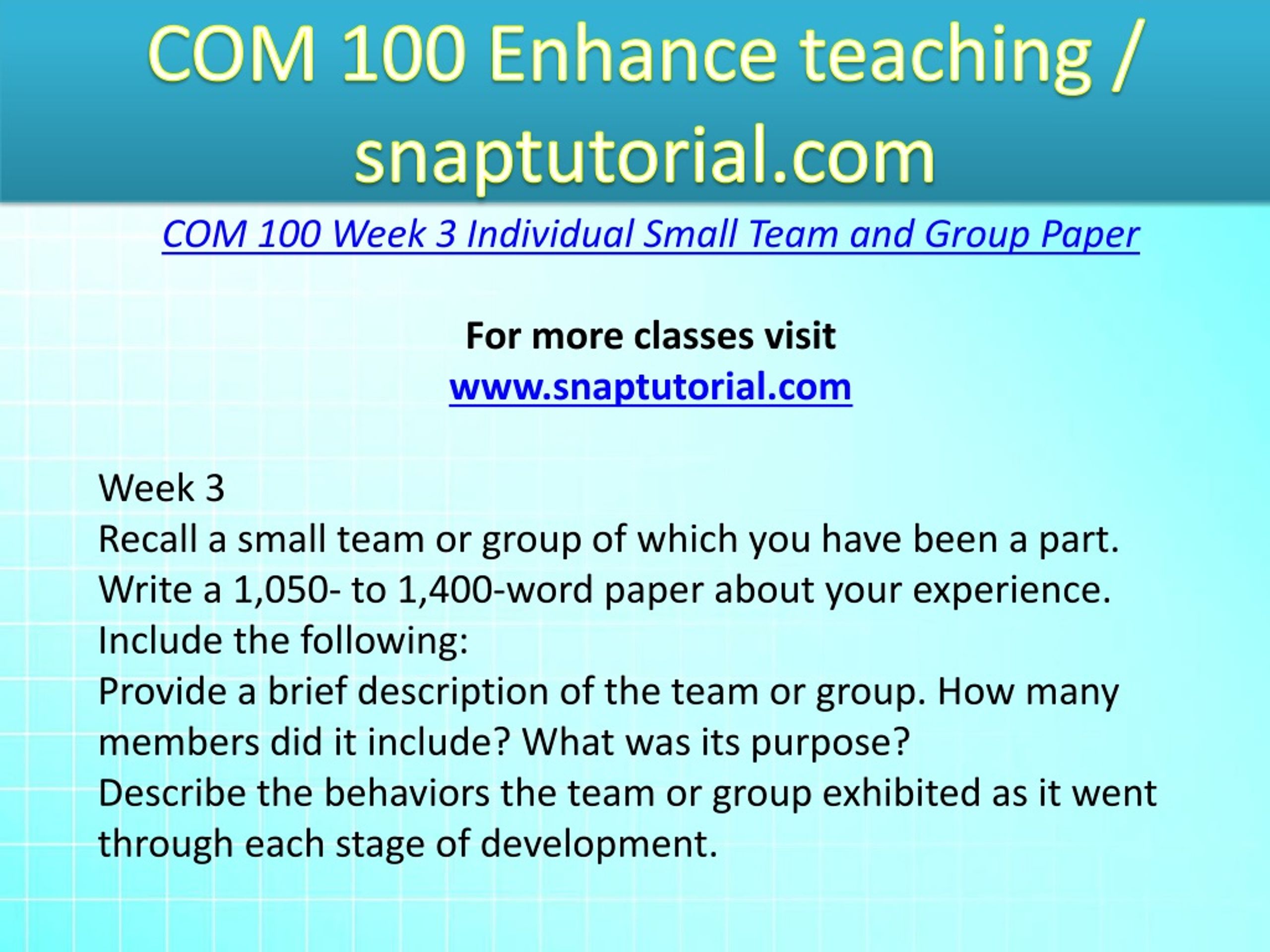 COM 100 Enhance teaching / snaptutorial.com

COM 100 Week 3 Individual Small Team and Group Paper

For more classes visit
www.snaptutorial.com

Week 3
Recall a small team or group of which you have been a part.
Write a 1,050- to 1,400-word paper about your experience.
Include the following:
Provide a brief description of the team or group. How many members did it include? What was its purpose?
Describe the behaviors the team or group exhibited as it went through each stage of development.